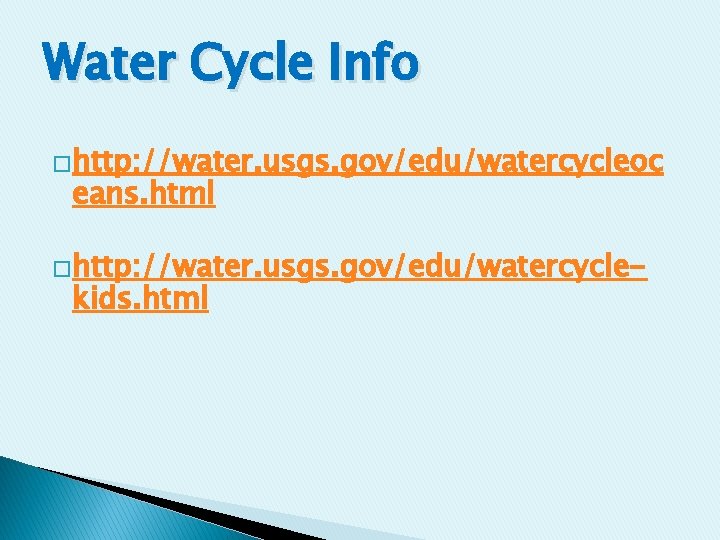 Water Cycle Info

□ http://water.usgs.gov/edu/watercycleoceans.html

□ http://water.usgs.gov/edu/watercycle-kids.html